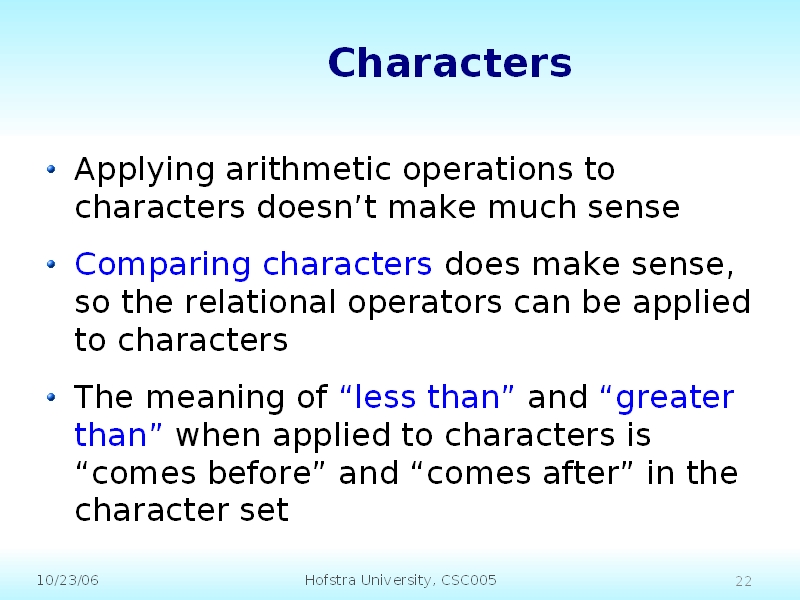 Characters

• Applying arithmetic operations to characters doesn’t make much sense

• Comparing characters does make sense, so the relational operators can be applied to characters

• The meaning of “less than” and “greater than” when applied to characters is “comes before” and “comes after” in the character set

10/23/06

Hofstra University, CSC005

22